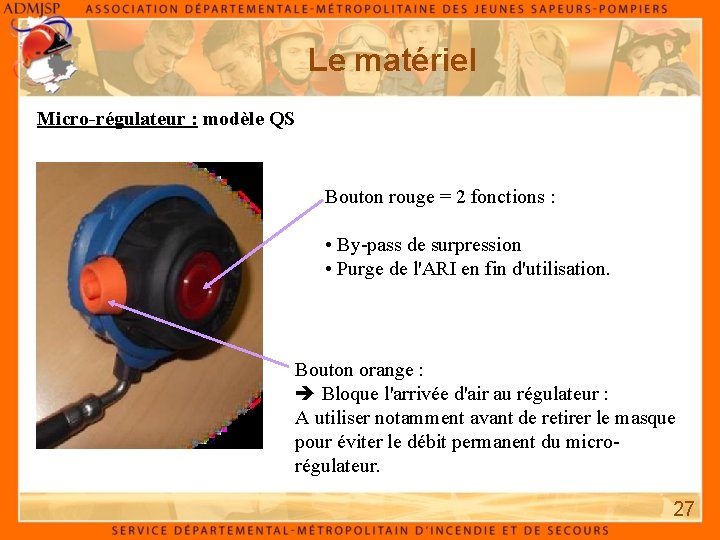 ADMJSP ASSOCIATION DÉPARTEMENTALE-MÉTROPOLITAINE DES JEUNES SAPEURS-POMPIERS

Le matériel

Micro-régulateur : modèle QS

Bouton rouge = 2 fonctions :

• By-pass de surpression
• Purge de l'ARI en fin d'utilisation.

Bouton orange :
➔ Bloque l'arrivée d'air au régulateur :
A utiliser notamment avant de retirer le masque pour éviter le débit permanent du micro-régulateur.

27

SERVICE DÉPARTEMENTAL-MÉTROPOLITAIN D'INCENDIE ET DE SECOURS